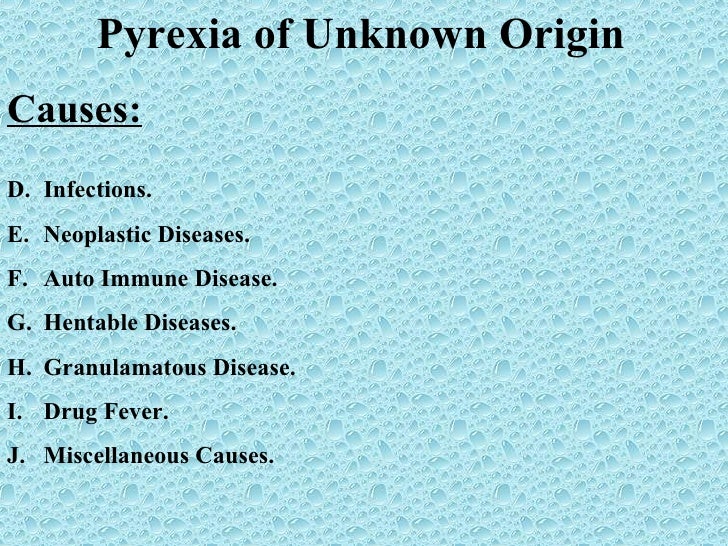 Pyrexia of Unknown Origin

Causes:

D. Infections.

E. Neoplastic Diseases.

F. Auto Immune Disease.

G. Hentable Diseases.

H. Granulamatous Disease.

I. Drug Fever.

J. Miscellaneous Causes.